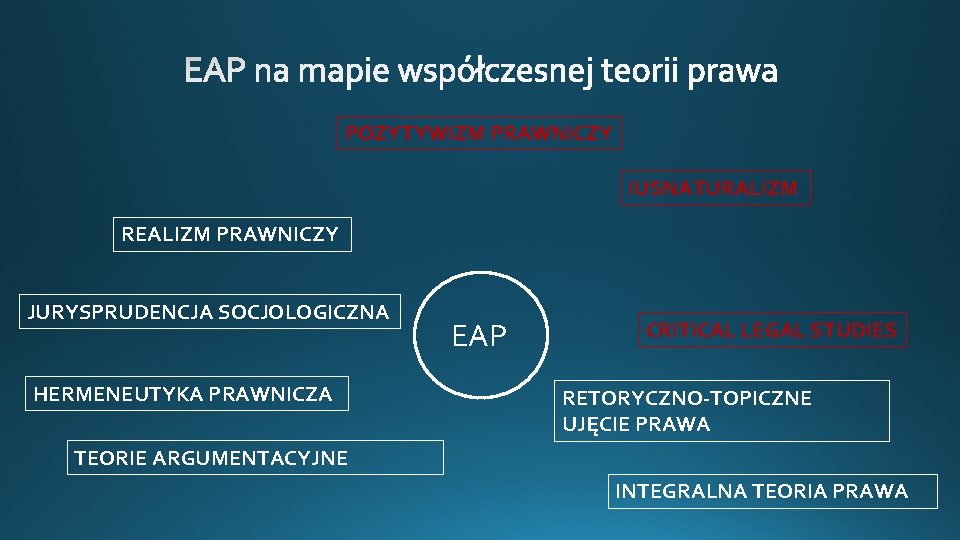 EAP na mapie współczesnej teorii prawa

POZYTYWIZM PRAWNICZY

IUSNATURALIZM

REALIZM PRAWNICZY

JURYSPRUDENCJA SOCJOLOGICZNA

EAP

CRITICAL LEGAL STUDIES

HERMENEUTYKA PRAWNICZA

RETORYCZNO-TOPICZNE UJĘCIE PRAWA

TEORIE ARGUMENTACYJNE

INTEGRALNA TEORIA PRAWA